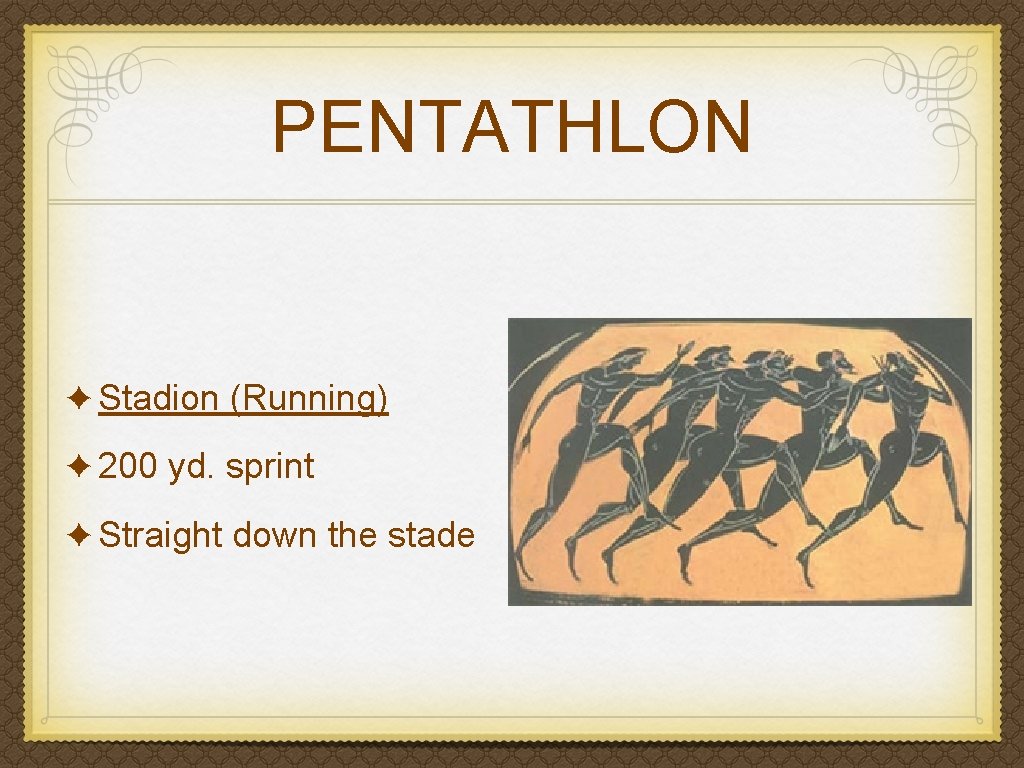 PENTATHLON

✦ Stadion (Running)

✦ 200 yd. sprint

✦ Straight down the stade